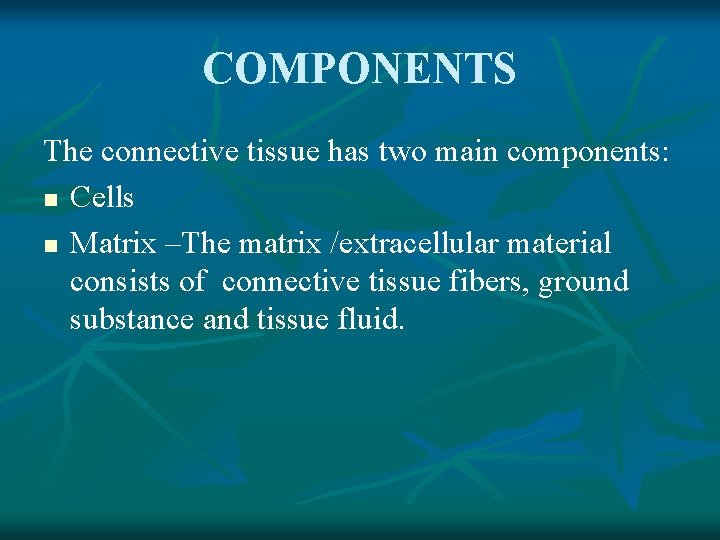 COMPONENTS

The connective tissue has two main components:

- Cells
- Matrix –The matrix /extracellular material consists of connective tissue fibers, ground substance and tissue fluid.